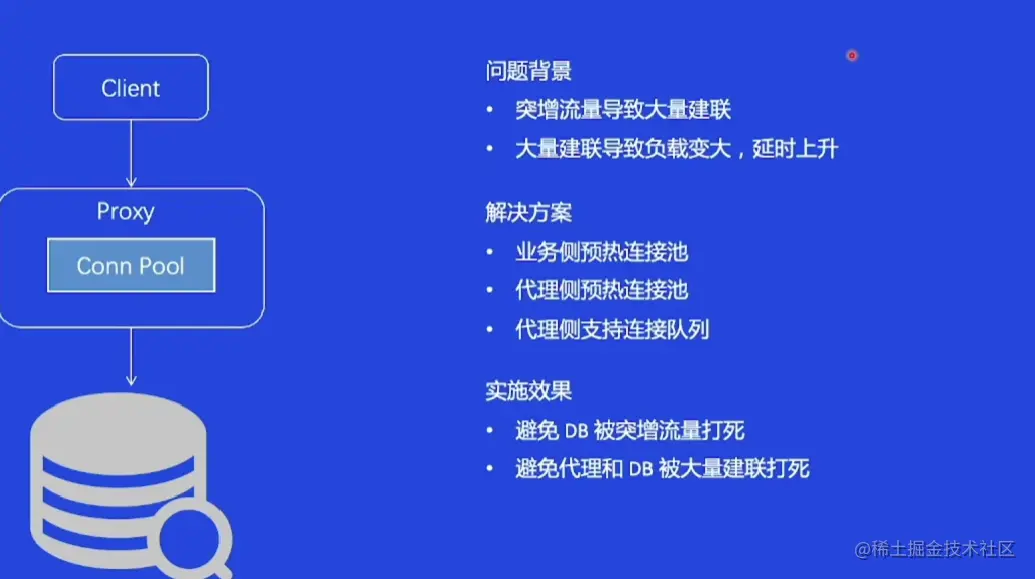 Client

Proxy

Conn Pool

问题背景

• 突增流量导致大量建联

• 大量建联导致负载变大，延时上升

解决方案

• 业务侧预热连接池

• 代理侧预热连接池

• 代理侧支持连接队列

实施效果

• 避免 DB 被突增流量打死

• 避免代理和 DB 被大量建联打死

@稀土掘金技术社区